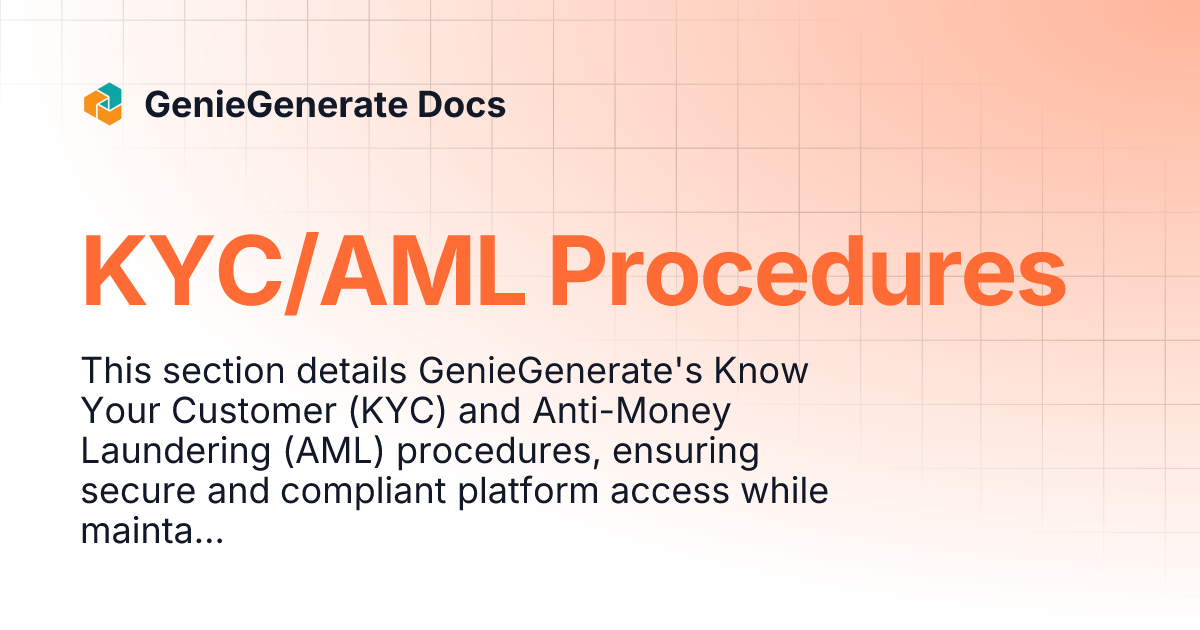 GenieGenerate Docs

KYC/AML Procedures

This section details GenieGenerate's Know Your Customer (KYC) and Anti-Money Laundering (AML) procedures, ensuring secure and compliant platform access while mainta...